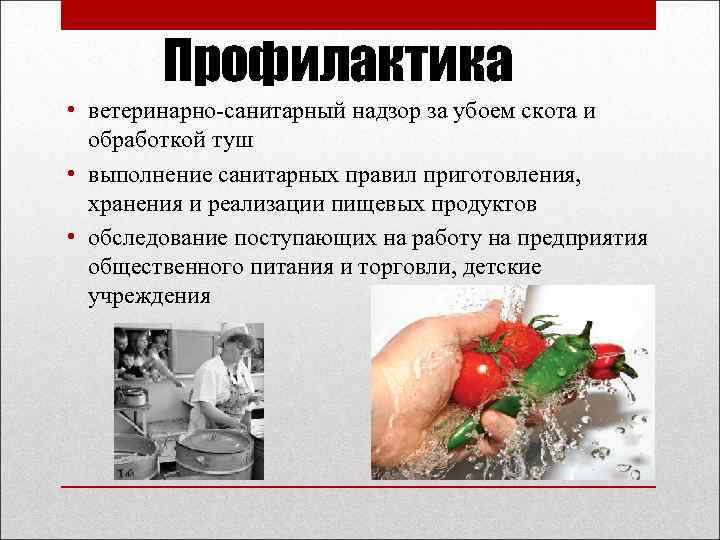 Профилактика

• ветеринарно-санитарный надзор за убоем скота и обработкой туш

• выполнение санитарных правил приготовления, хранения и реализации пищевых продуктов

• обследование поступающих на работу на предприятия общественного питания и торговли, детские учреждения